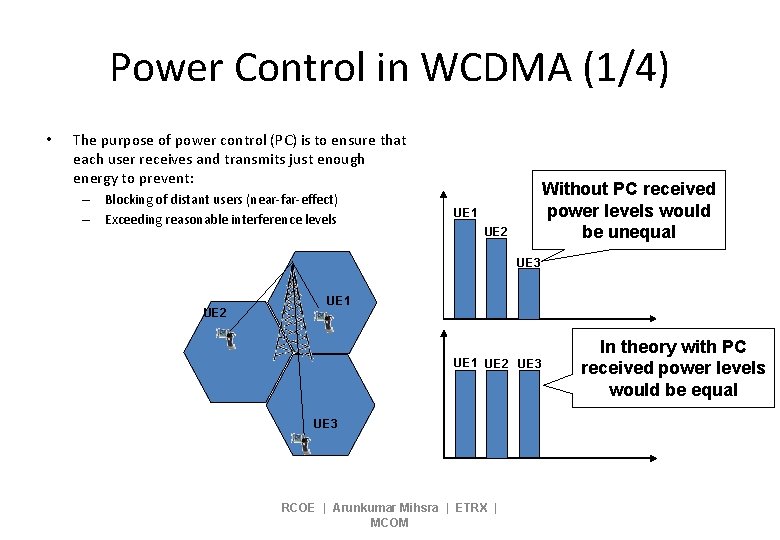 Power Control in WCDMA (1/4)

• The purpose of power control (PC) is to ensure that each user receives and transmits just enough energy to prevent:
– Blocking of distant users (near-far-effect)
– Exceeding reasonable interference levels

UE2
UE1
UE3

UE1
UE2
UE3
Without PC received power levels would be unequal

UE1 UE2 UE3
In theory with PC received power levels would be equal

RCOE | Arunkumar Mihsra | ETRX | MCOM